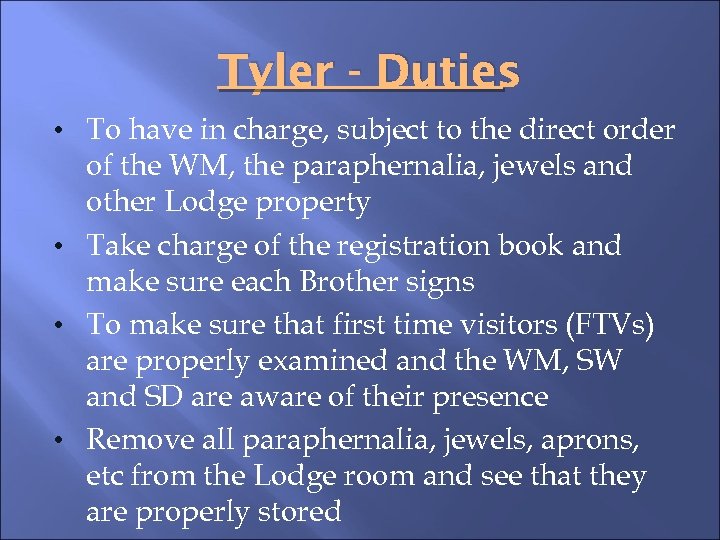 Tyler - Duties

• To have in charge, subject to the direct order of the WM, the paraphernalia, jewels and other Lodge property

• Take charge of the registration book and make sure each Brother signs

• To make sure that first time visitors (FTVs) are properly examined and the WM, SW and SD are aware of their presence

• Remove all paraphernalia, jewels, aprons, etc from the Lodge room and see that they are properly stored